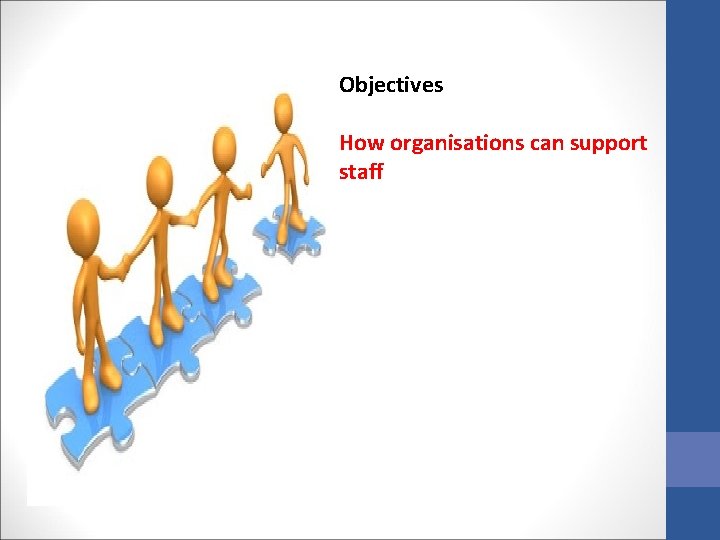 Objectives

How organisations can support staff